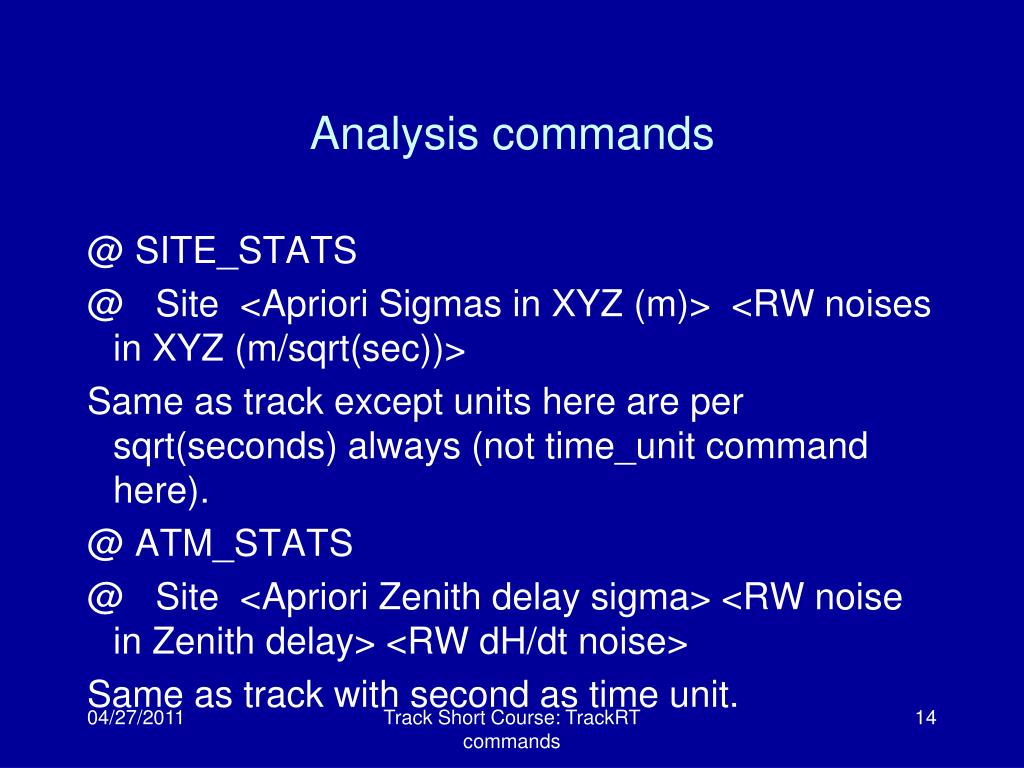 Analysis commands

@ SITE_STATS

@ Site <Apriori Sigmas in XYZ (m)> <RW noises in XYZ (m/sqrt(sec))>

Same as track except units here are per sqrt(seconds) always (not time_unit command here).

@ ATM_STATS

@ Site <Apriori Zenith delay sigma> <RW noise in Zenith delay> <RW dH/dt noise>

Same as track with second as time unit.

04/27/2011

Track Short Course: TrackRT commands

14